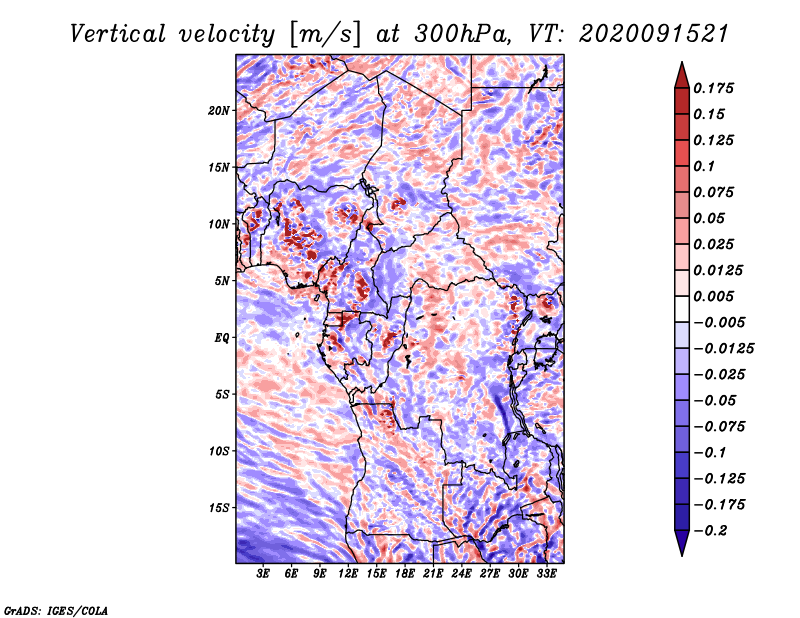 Vertical velocity [m/s] at 300hPa, VT: 2020091521

20N
15N
10N
5N
EQ
5S
10S
15S

3E 6E 9E 12E 15E 18E 21E 24E 27E 30E 33E

0.175
0.15
0.125
0.1
0.075
0.05
0.025
0.0125
0.005
−0.005
−0.0125
−0.025
−0.05
−0.075
−0.1
−0.125
−0.175
−0.2

GrADS: IGES/COLA